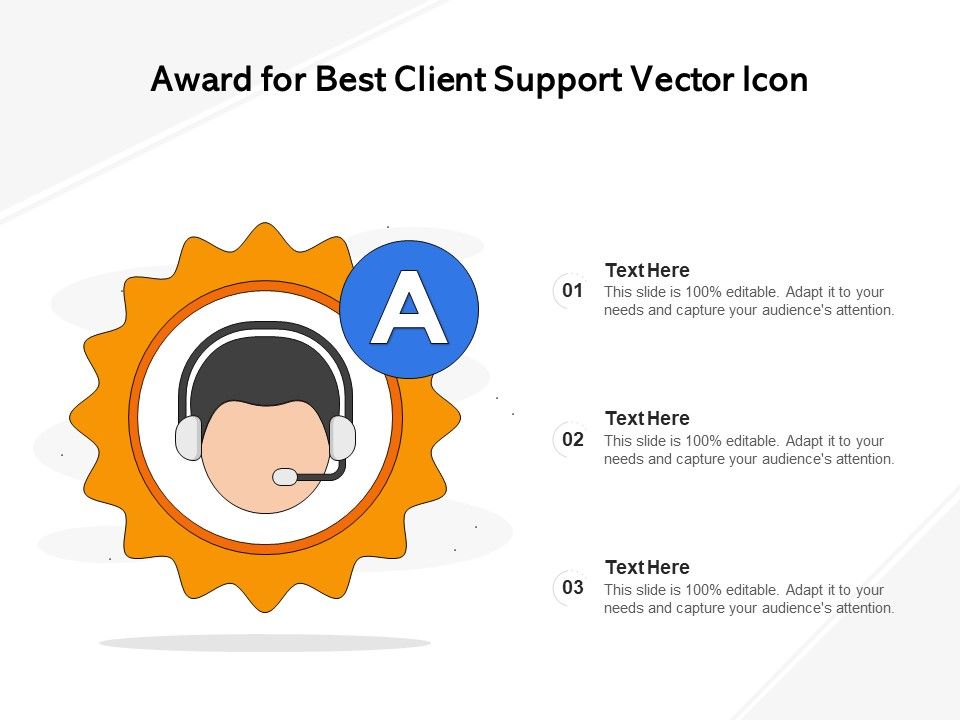 Award for Best Client Support Vector Icon

A

01
Text Here
This slide is 100% editable. Adapt it to your needs and capture your audience's attention.

02
Text Here
This slide is 100% editable. Adapt it to your needs and capture your audience's attention.

03
Text Here
This slide is 100% editable. Adapt it to your needs and capture your audience's attention.